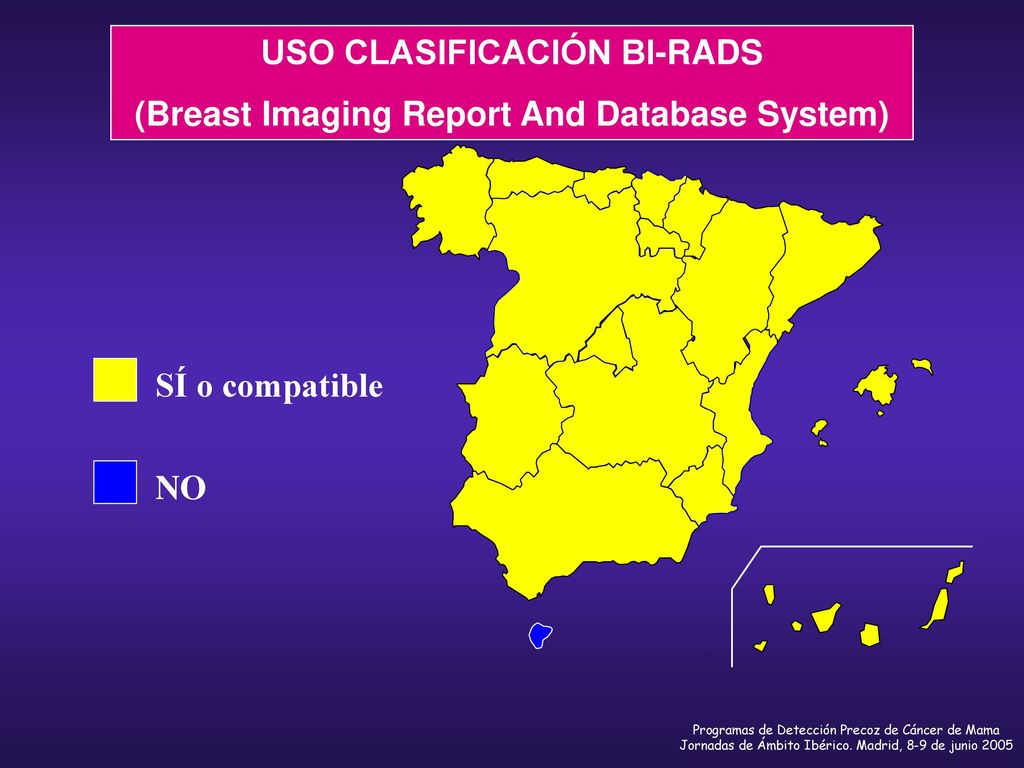 USO CLASIFICACIÓN BI-RADS
(Breast Imaging Report And Database System)

SÍ o compatible

NO

Programas de Detección Precoz de Cáncer de Mama
Jornadas de Ámbito Ibérico. Madrid, 8-9 de junio 2005